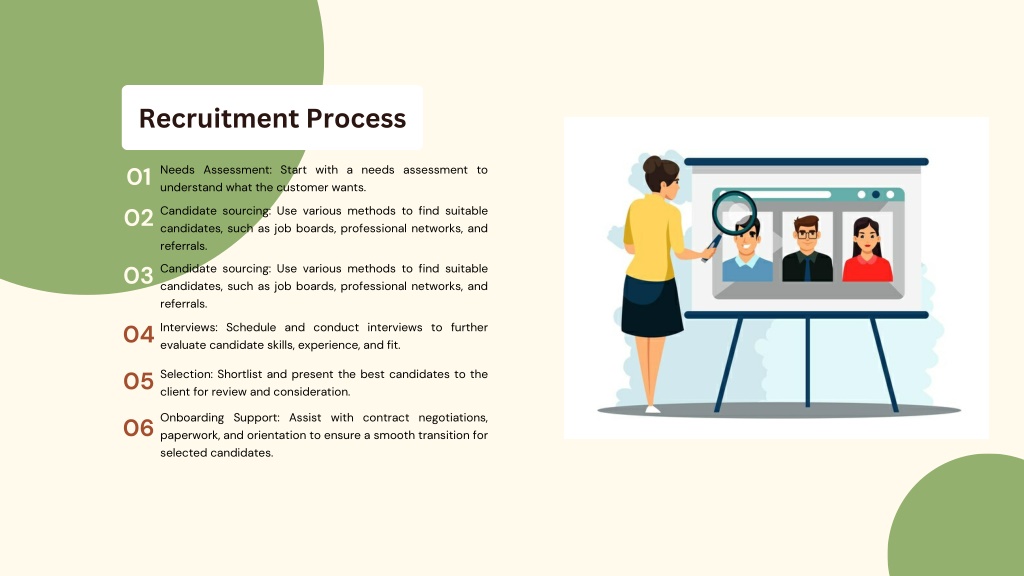 Recruitment Process

01 Needs Assessment: Start with a needs assessment to understand what the customer wants.

02 Candidate sourcing: Use various methods to find suitable candidates, such as job boards, professional networks, and referrals.

03 Candidate sourcing: Use various methods to find suitable candidates, such as job boards, professional networks, and referrals.

04 Interviews: Schedule and conduct interviews to further evaluate candidate skills, experience, and fit.

05 Selection: Shortlist and present the best candidates to the client for review and consideration.

06 Onboarding Support: Assist with contract negotiations, paperwork, and orientation to ensure a smooth transition for selected candidates.